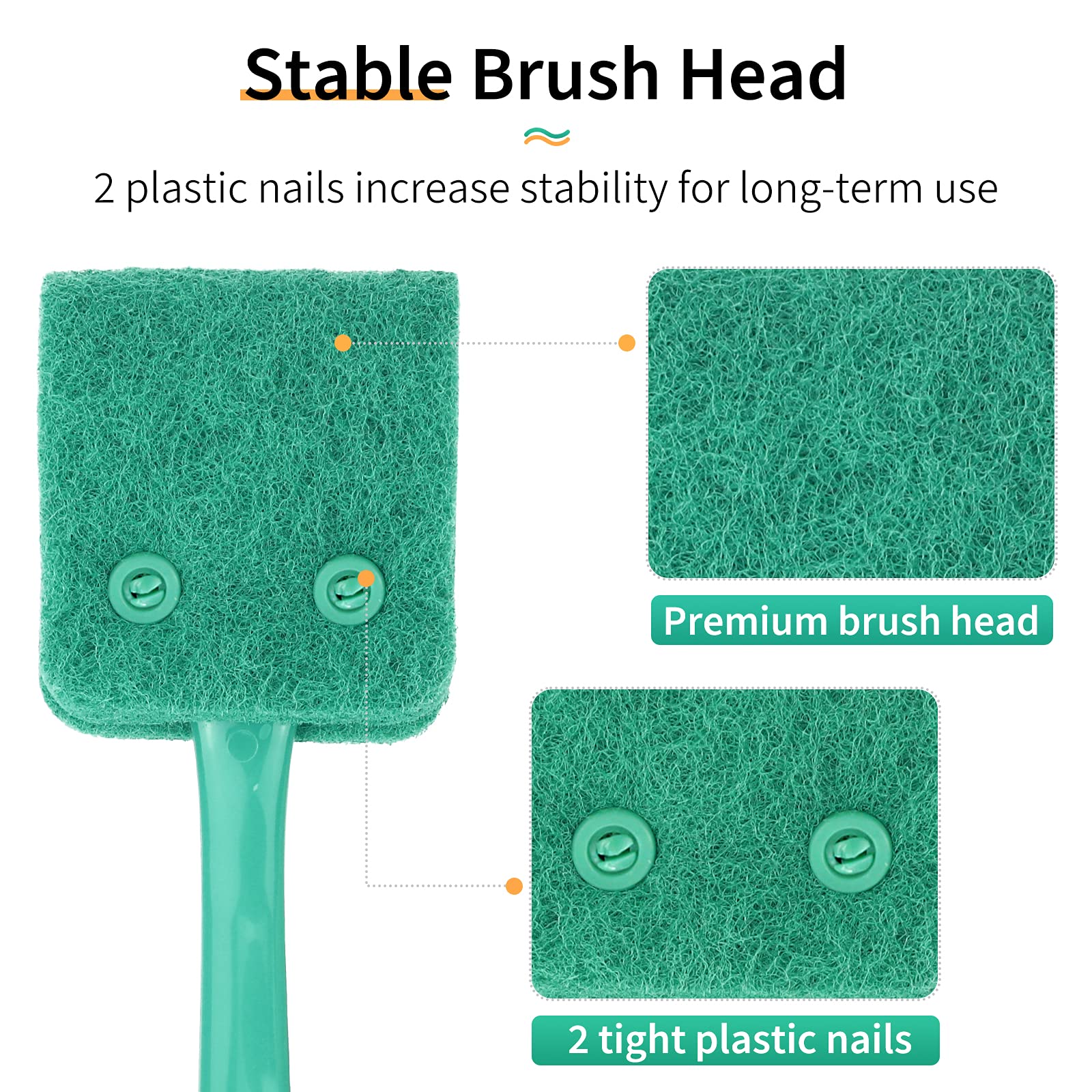 Stable Brush Head

2 plastic nails increase stability for long-term use

Premium brush head

2 tight plastic nails